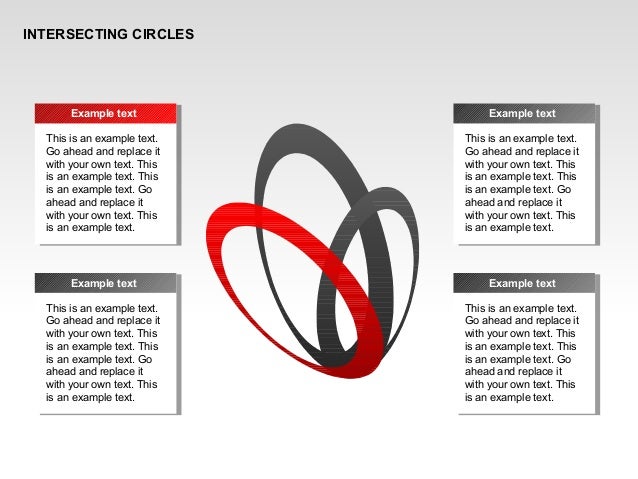 INTERSECTING CIRCLES

Example text

This is an example text. Go ahead and replace it with your own text. This is an example text. This is an example text. Go ahead and replace it with your own text. This is an example text.

Example text

This is an example text. Go ahead and replace it with your own text. This is an example text. This is an example text. Go ahead and replace it with your own text. This is an example text.

Example text

This is an example text. Go ahead and replace it with your own text. This is an example text. This is an example text. Go ahead and replace it with your own text. This is an example text.

Example text

This is an example text. Go ahead and replace it with your own text. This is an example text. This is an example text. Go ahead and replace it with your own text. This is an example text.